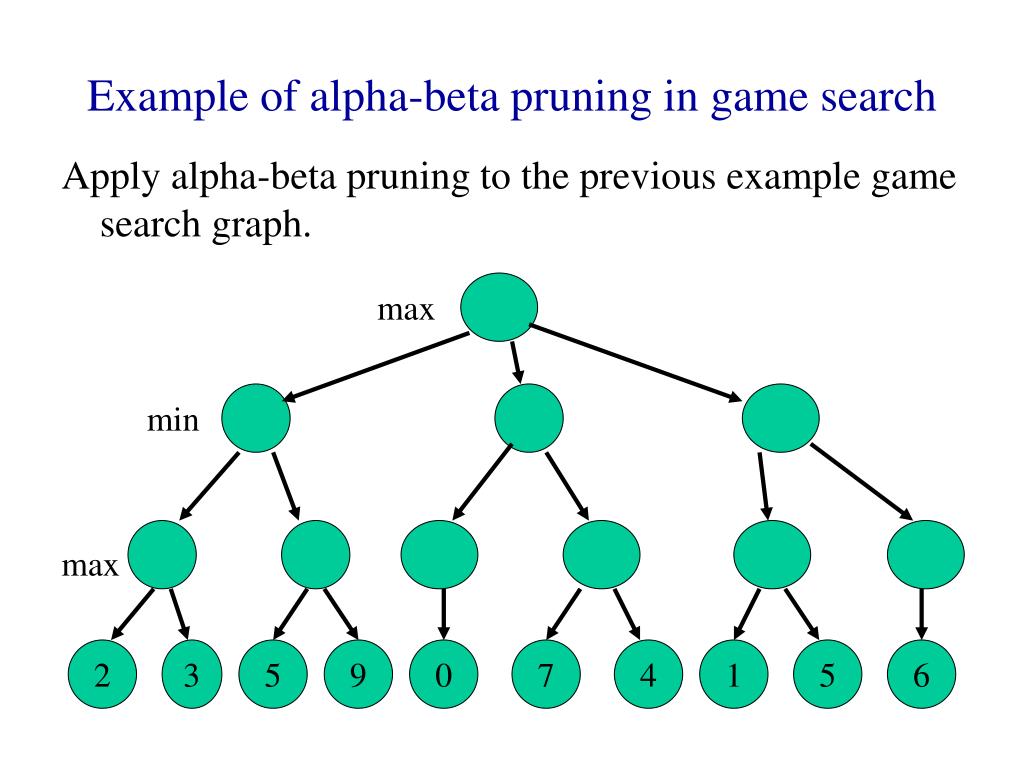 Example of alpha-beta pruning in game search

Apply alpha-beta pruning to the previous example game search graph.

max

min

max

2 3 5 9 0 7 4 1 5 6